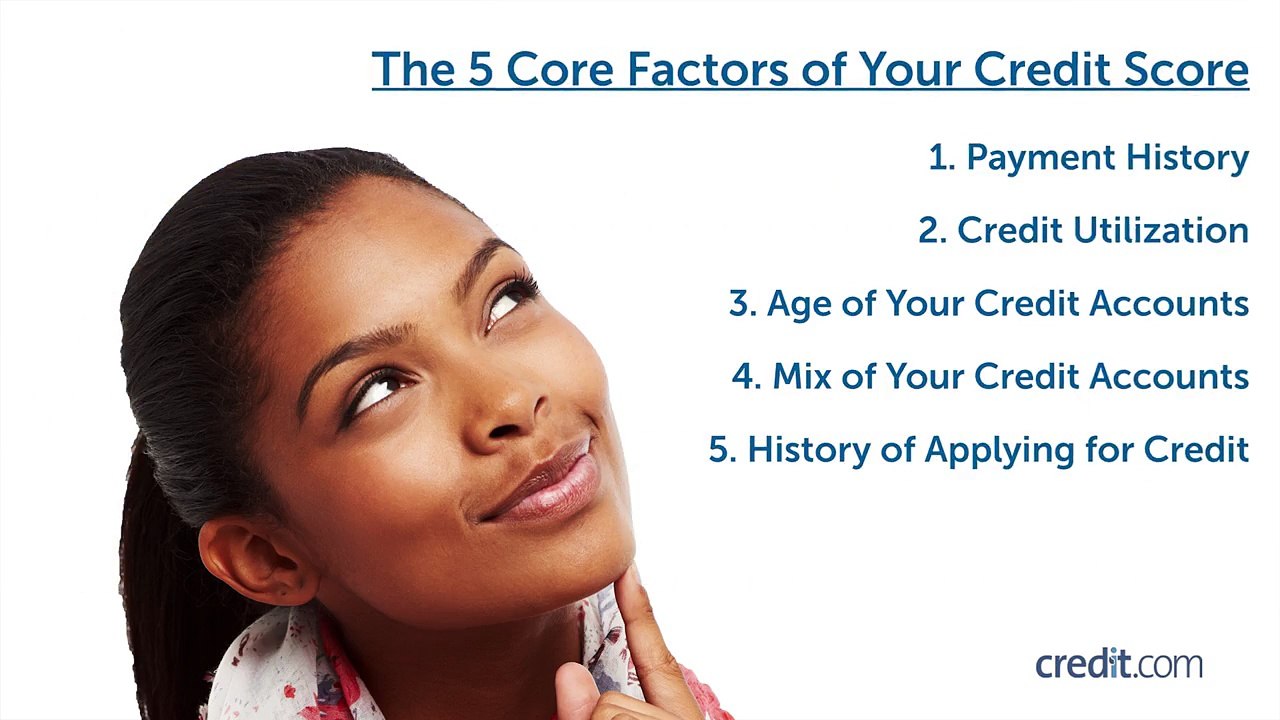 The 5 Core Factors of Your Credit Score

1. Payment History

2. Credit Utilization

3. Age of Your Credit Accounts

4. Mix of Your Credit Accounts

5. History of Applying for Credit

credit.com